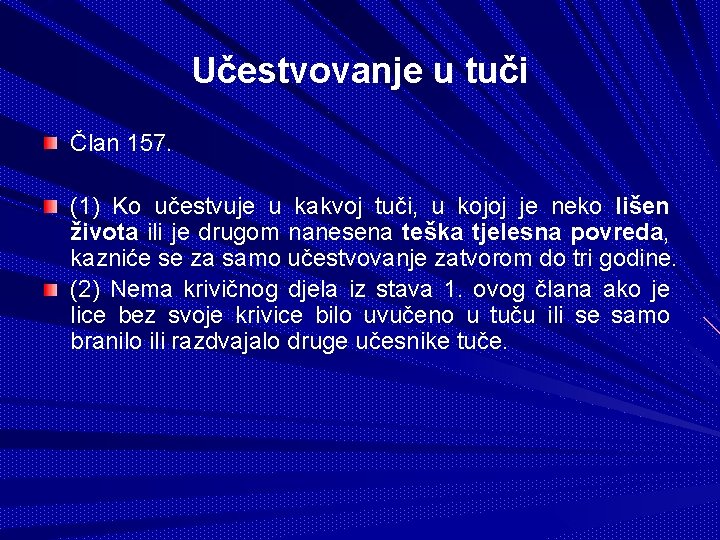 Učestvovanje u tuči

Član 157.

(1) Ko učestvuje u kakvoj tuči, u kojoj je neko lišen života ili je drugom nanesena teška tjelesna povreda, kazniće se za samo učestvovanje zatvorom do tri godine.

(2) Nema krivičnog djela iz stava 1. ovog člana ako je lice bez svoje krivice bilo uvučeno u tuču ili se samo branilo ili razdvajalo druge učesnike tuče.